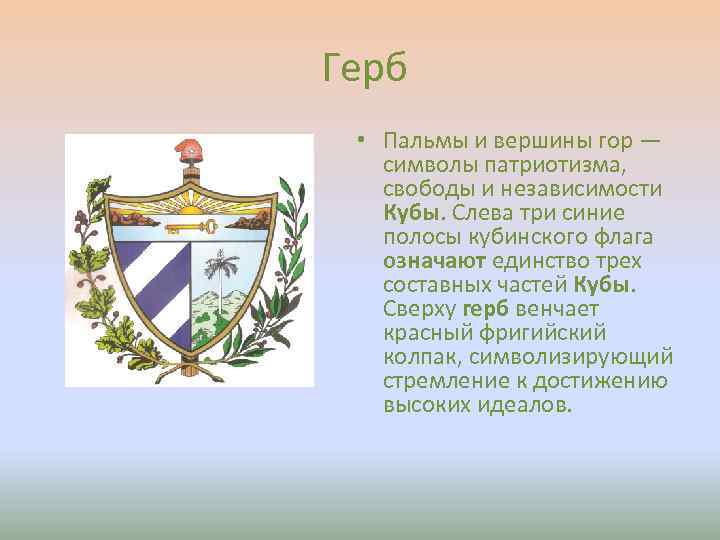 Герб

• Пальмы и вершины гор — символы патриотизма, свободы и независимости Кубы. Слева три синие полосы кубинского флага означают единство трех составных частей Кубы. Сверху герб венчает красный фригийский колпак, символизирующий стремление к достижению высоких идеалов.